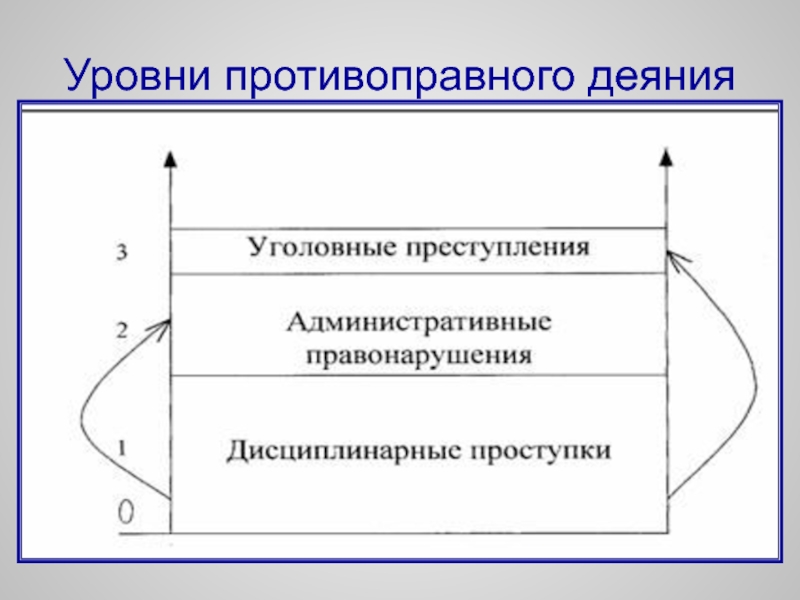 Уровни противоправного деяния

3

Уголовные преступления

2

Административные правонарушения

1

Дисциплинарные проступки

0